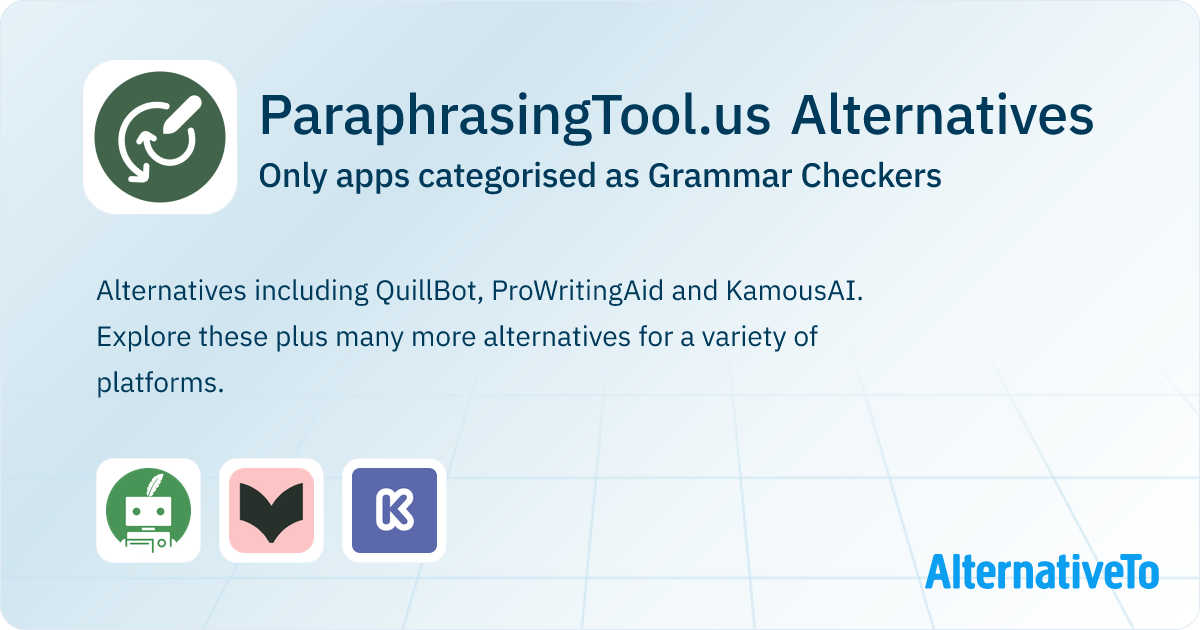 ParaphrasingTool.us Alternatives
Only apps categorised as Grammar Checkers

Alternatives including QuillBot, ProWritingAid and KamousAI. Explore these plus many more alternatives for a variety of platforms.

AlternativeTo